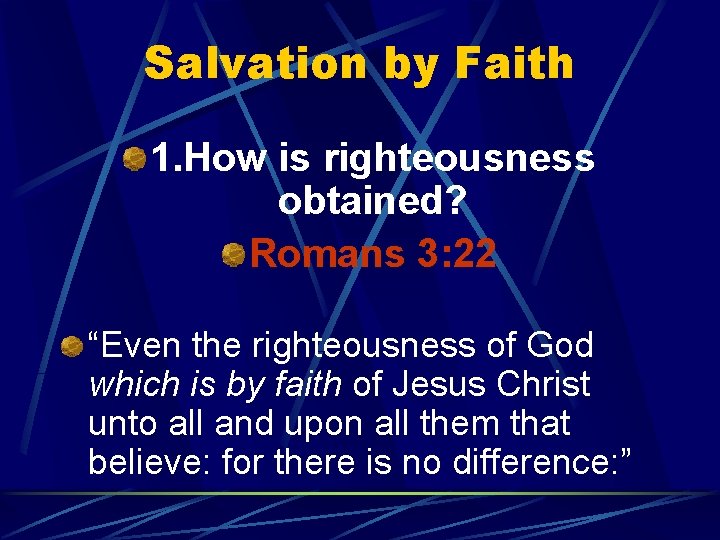 Salvation by Faith

1.How is righteousness obtained?

Romans 3:22

“Even the righteousness of God which is by faith of Jesus Christ unto all and upon all them that believe: for there is no difference:”